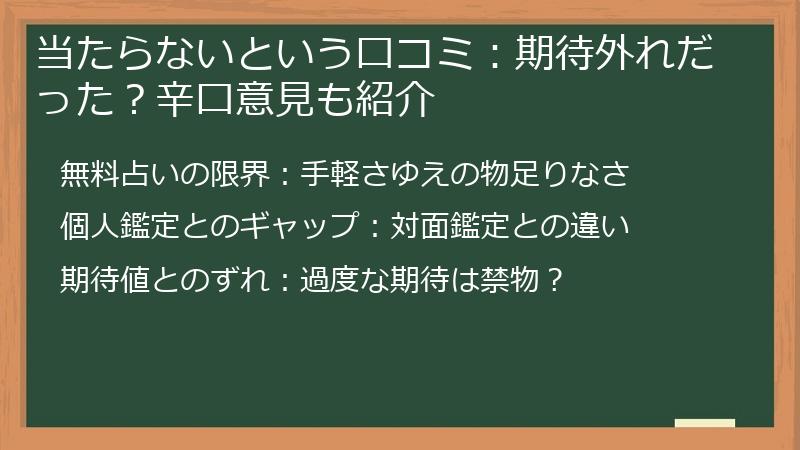 当たらないという口コミ：期待外れだった？辛口意見も紹介

無料占いの限界：手軽さゆえの物足りなさ

個人鑑定とのギャップ：対面鑑定との違い

期待値とのずれ：過度な期待は禁物？